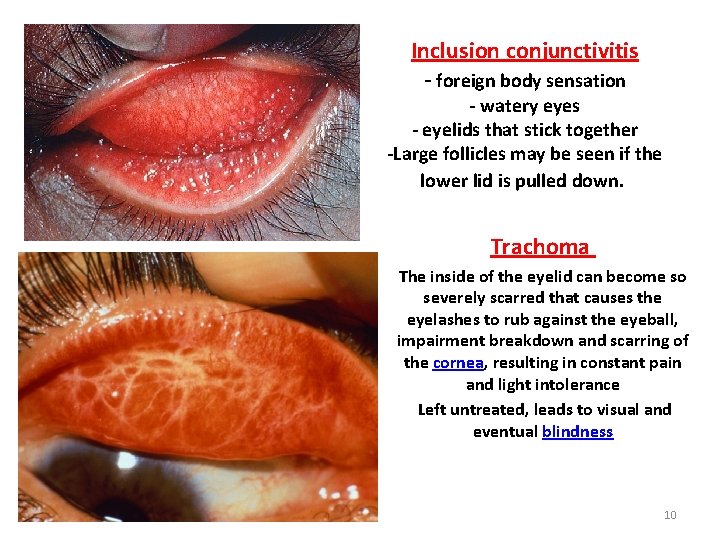 Inclusion conjunctivitis

- foreign body sensation
- watery eyes
- eyelids that stick together
-Large follicles may be seen if the lower lid is pulled down.

Trachoma

The inside of the eyelid can become so severely scarred that causes the eyelashes to rub against the eyeball, impairment breakdown and scarring of the cornea, resulting in constant pain and light intolerance

Left untreated, leads to visual and eventual blindness

10